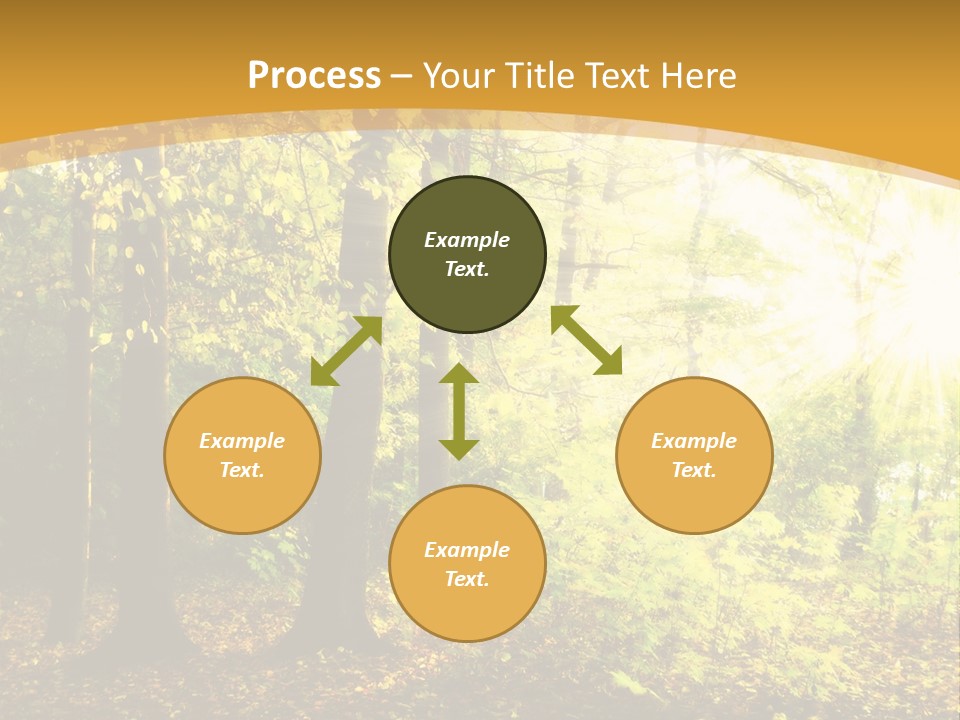 Process – Your Title Text Here

Example Text.

Example Text.

Example Text.

Example Text.